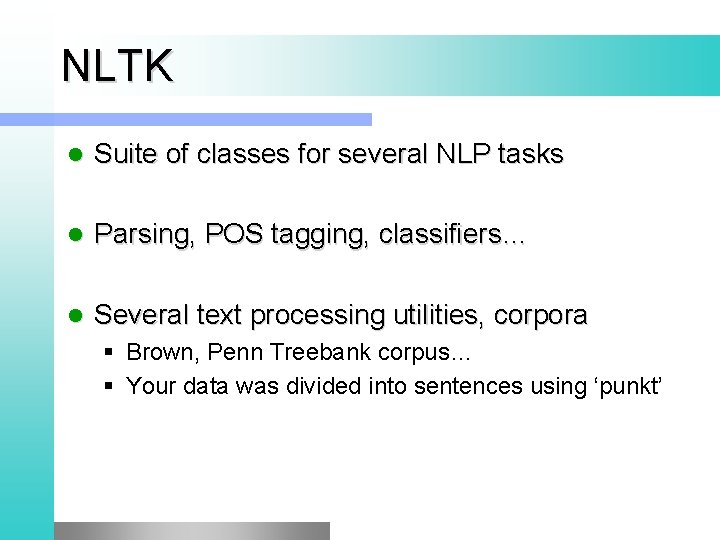 NLTK

- Suite of classes for several NLP tasks

- Parsing, POS tagging, classifiers…

- Several text processing utilities, corpora
  - Brown, Penn Treebank corpus…
  - Your data was divided into sentences using ‘punkt’